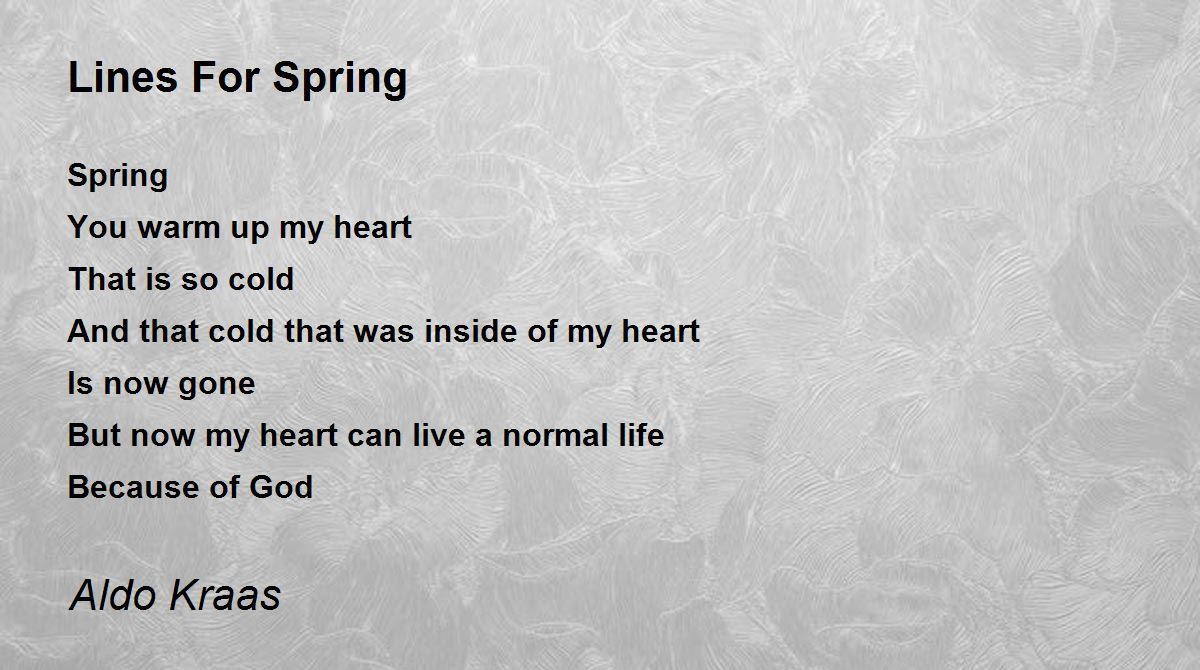 Lines For Spring

Spring
You warm up my heart
That is so cold
And that cold that was inside of my heart
Is now gone
But now my heart can live a normal life
Because of God

Aldo Kraas